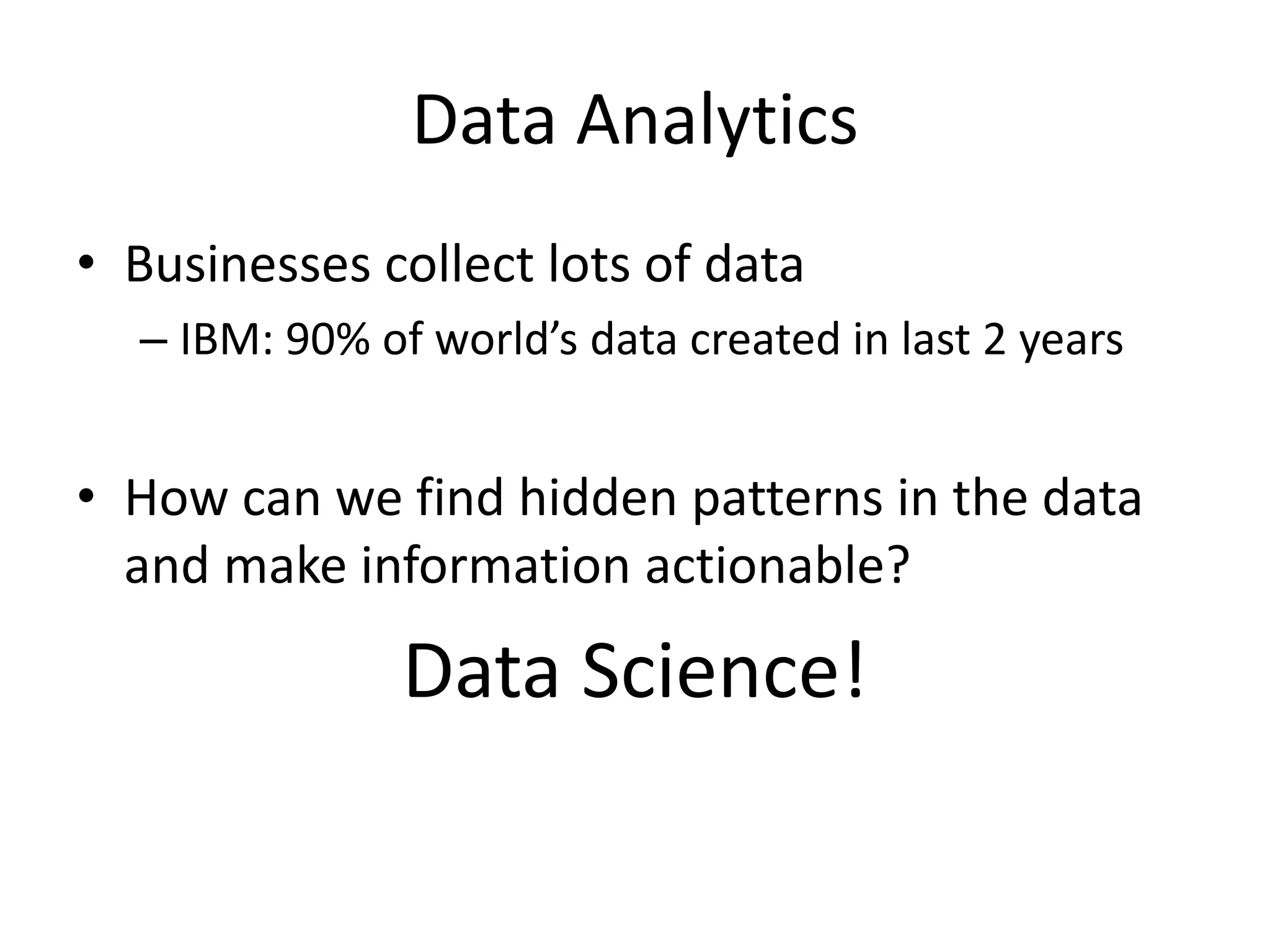 Data Analytics

• Businesses collect lots of data

– IBM: 90% of world’s data created in last 2 years

• How can we find hidden patterns in the data and make information actionable?

Data Science!